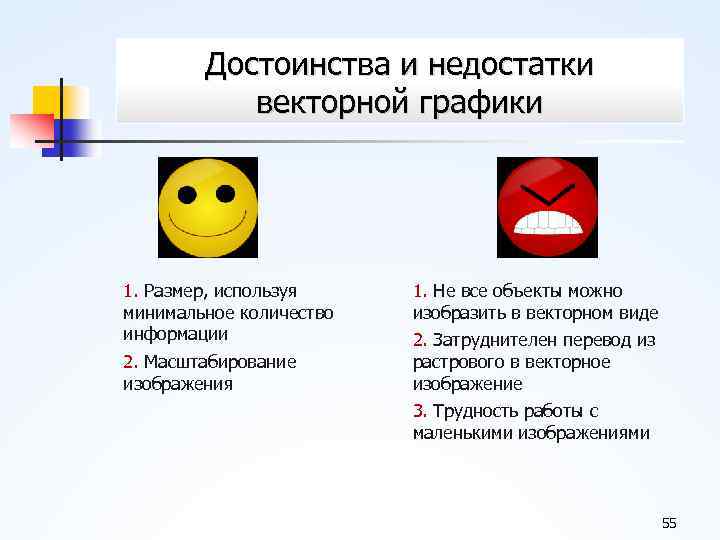 Достоинства и недостатки векторной графики

1. Размер, используя минимальное количество информации

2. Масштабирование изображения

1. Не все объекты можно изобразить в векторном виде

2. Затруднителен перевод из растрового в векторное изображение

3. Трудность работы с маленькими изображениями

55